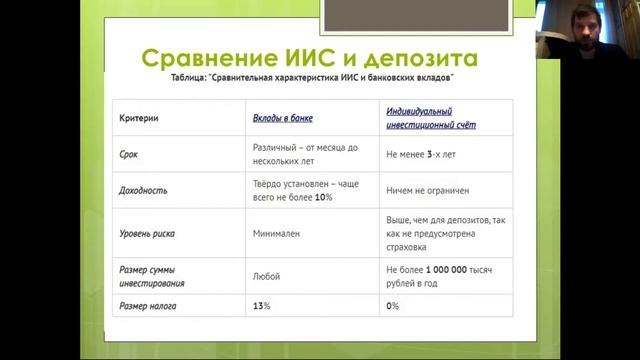 Сравнение ИИС и депозита

Таблица: "Сравнительная характеристика ИИС и банковских вкладов"

| Критерии | Вклады в банке | Индивидуальный инвестиционный счёт |
|---|---|---|
| Срок | Различный – от месяца до нескольких лет | Не менее 3-х лет |
| Доходность | Твёрдо установлен – чаще всего не более 10% | Ничем не ограничен |
| Уровень риска | Минимален | Выше, чем для депозитов, так как не предусмотрена страховка |
| Размер суммы инвестирования | Любой | Не более 1 000 000 тысяч рублей в год |
| Размер налога | 13% | 0% |